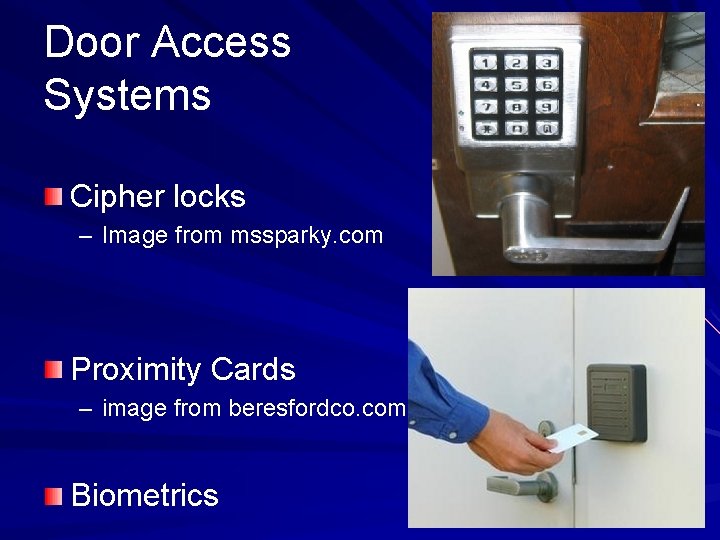 Door Access Systems

Cipher locks
– Image from mssparky.com

Proximity Cards
– image from beresfordco.com

Biometrics

1 2 3
4 5 6
7 8 9
* 0 #